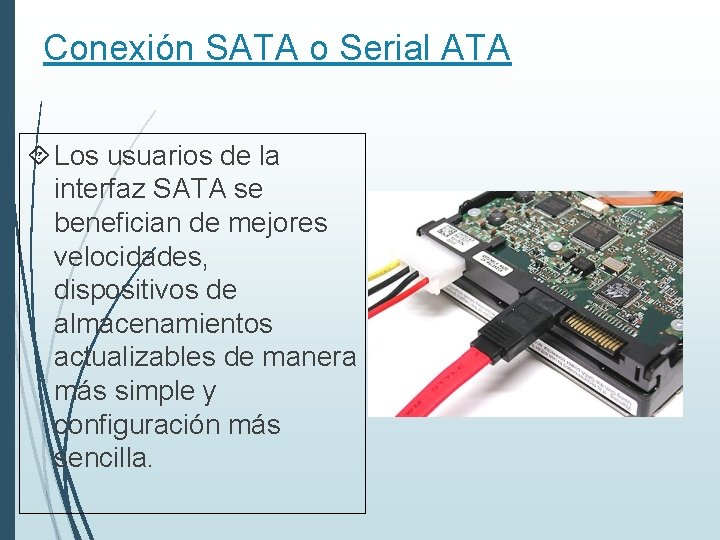 Conexión SATA o Serial ATA

Los usuarios de la interfaz SATA se benefician de mejores velocidades, dispositivos de almacenamientos actualizables de manera más simple y configuración más sencilla.